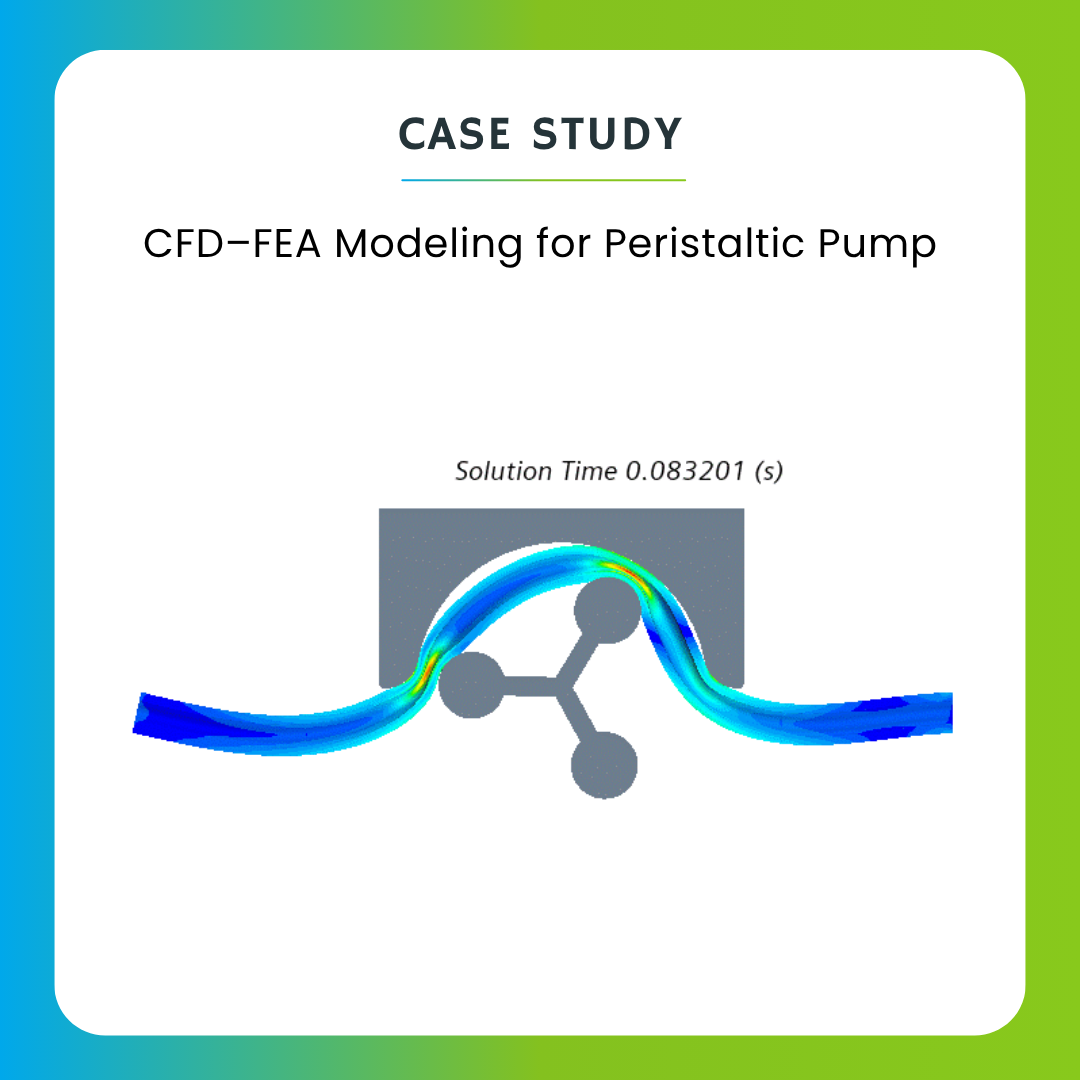 CASE STUDY

CFD–FEA Modeling for Peristaltic Pump

Solution Time 0.083201 (s)